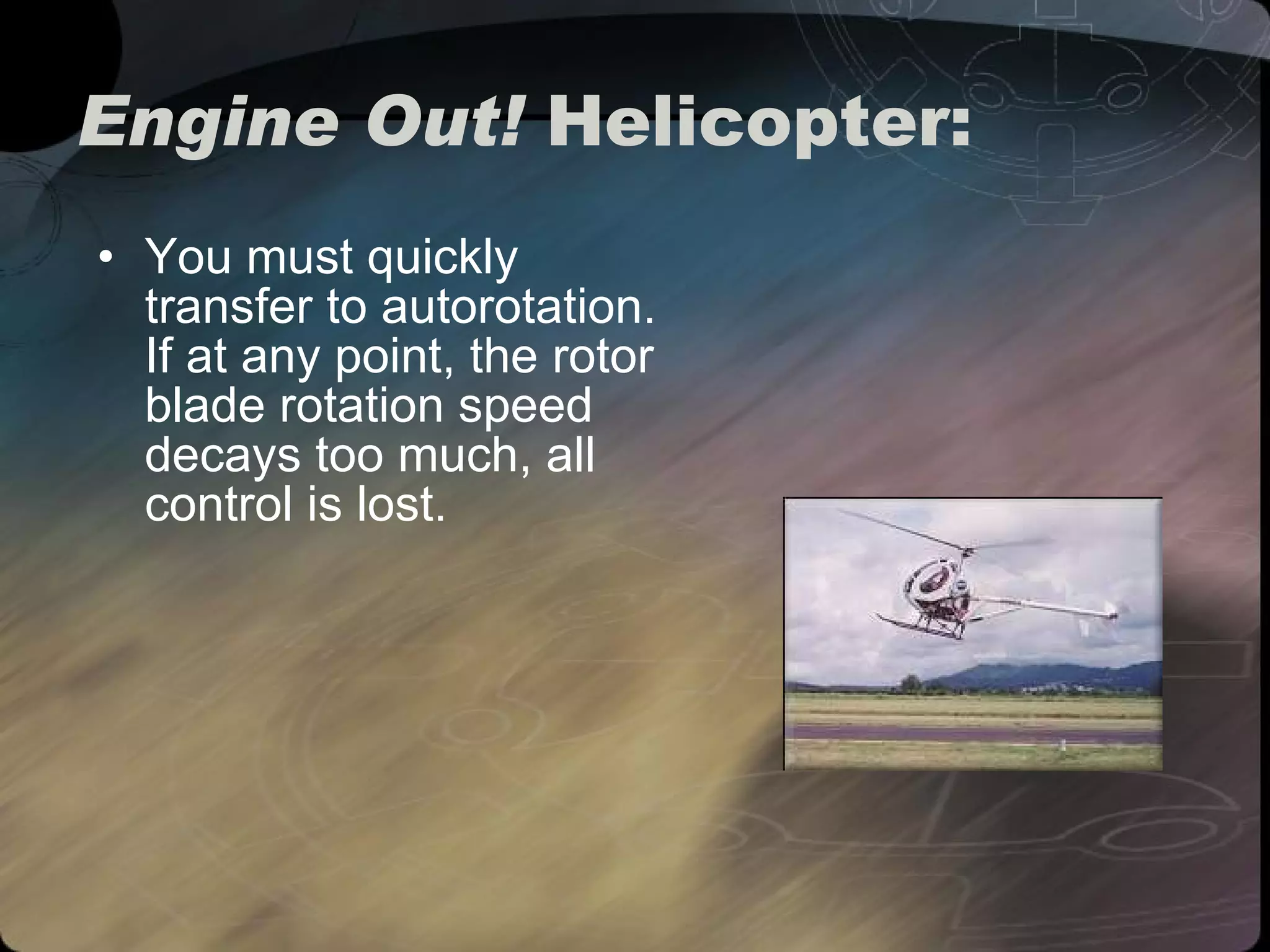 Engine Out! Helicopter:

• You must quickly transfer to autorotation. If at any point, the rotor blade rotation speed decays too much, all control is lost.